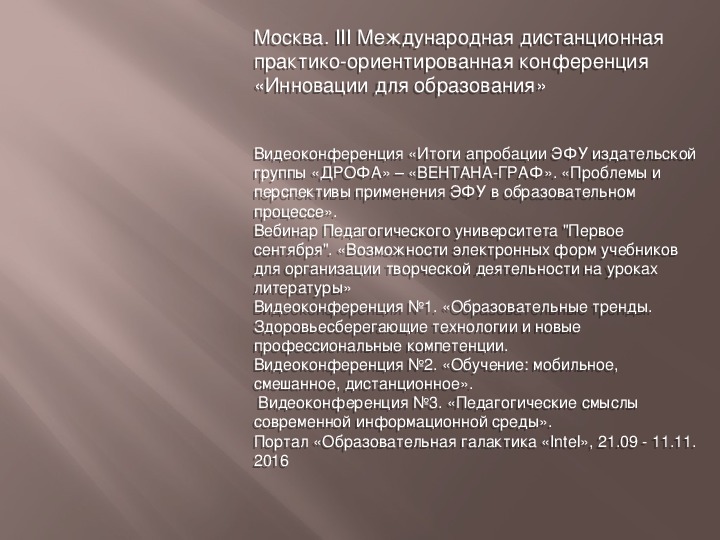 Москва. III Международная дистанционная практико-ориентированная конференция «Инновации для образования»

Видеоконференция «Итоги апробации ЭФУ издательской группы «ДРОФА» – «ВЕНТАНА-ГРАФ». «Проблемы и перспективы применения ЭФУ в образовательном процессе».
Вебинар Педагогического университета "Первое сентября". «Возможности электронных форм учебников для организации творческой деятельности на уроках литературы»
Видеоконференция №1. «Образовательные тренды. Здоровьесберегающие технологии и новые профессиональные компетенции.
Видеоконференция №2. «Обучение: мобильное, смешанное, дистанционное».
Видеоконференция №3. «Педагогические смыслы современной информационной среды».
Портал «Образовательная галактика «Intel», 21.09 - 11.11. 2016